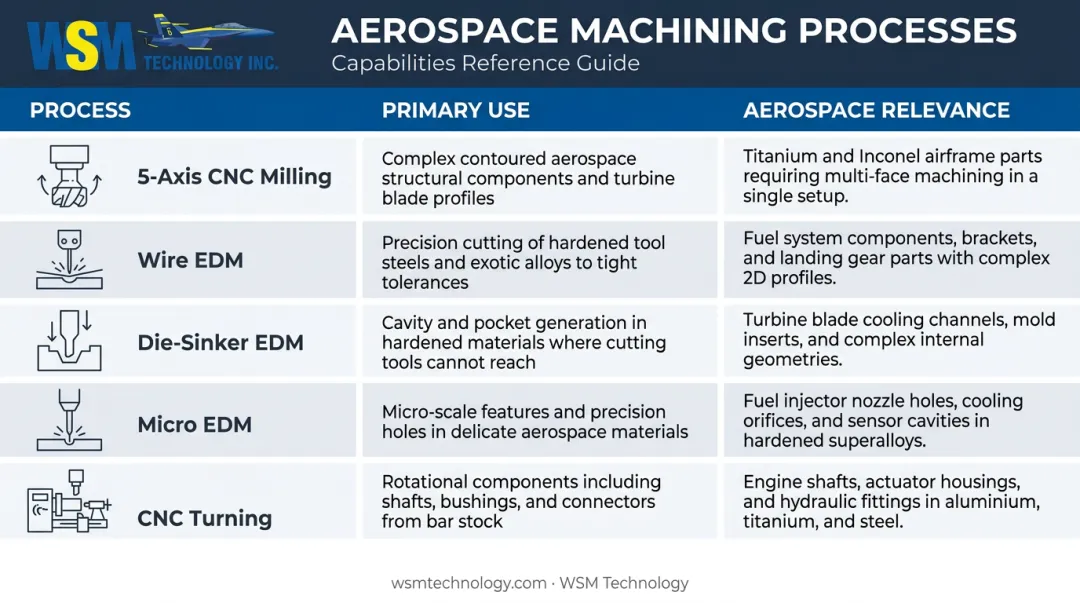 WSM TECHNOLOGY INC.

AEROSPACE MACHINING PROCESSES
Capabilities Reference Guide

| PROCESS | PRIMARY USE | AEROSPACE RELEVANCE |
|---|---|---|
| 5-Axis CNC Milling | Complex contoured aerospace structural components and turbine blade profiles | Titanium and Inconel airframe parts requiring multi-face machining in a single setup. |
| Wire EDM | Precision cutting of hardened tool steels and exotic alloys to tight tolerances | Fuel system components, brackets, and landing gear parts with complex 2D profiles. |
| Die-Sinker EDM | Cavity and pocket generation in hardened materials where cutting tools cannot reach | Turbine blade cooling channels, mold inserts, and complex internal geometries. |
| Micro EDM | Micro-scale features and precision holes in delicate aerospace materials | Fuel injector nozzle holes, cooling orifices, and sensor cavities in hardened superalloys. |
| CNC Turning | Rotational components including shafts, bushings, and connectors from bar stock | Engine shafts, actuator housings, and hydraulic fittings in aluminium, titanium, and steel. |

wsmtechnology.com · WSM Technology